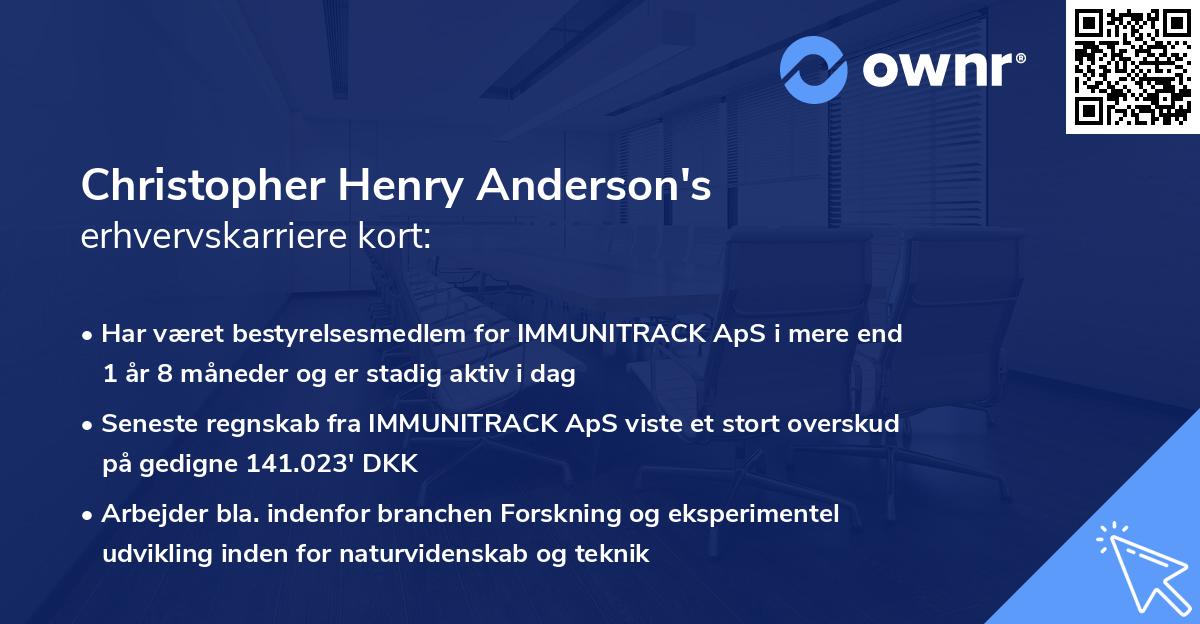 ownr®

Christopher Henry Anderson's
erhvervskarriere kort:

• Har været bestyrelsesmedlem for IMMUNITRACK ApS i mere end 1 år 8 måneder og er stadig aktiv i dag

• Seneste regnskab fra IMMUNITRACK ApS viste et stort overskud på gedigne 141.023' DKK

• Arbejder bla. indenfor branchen Forskning og eksperimentel udvikling inden for naturvidenskab og teknik